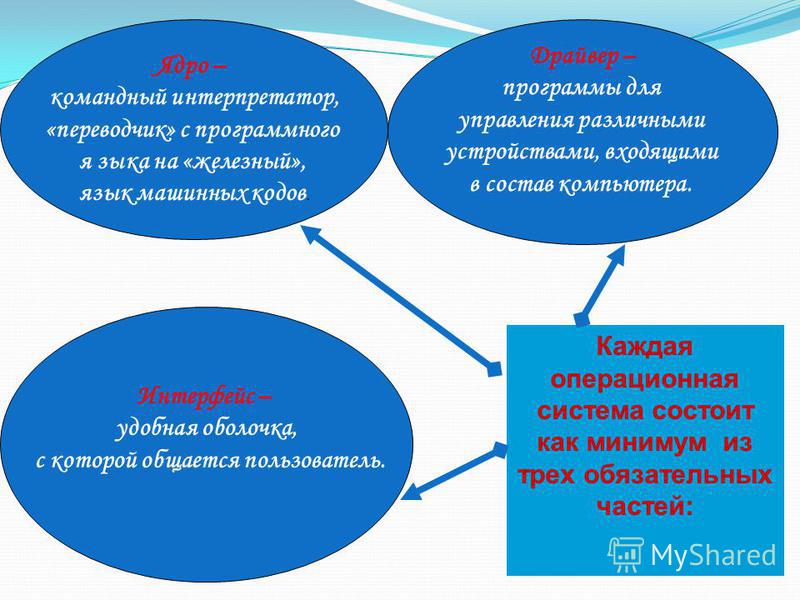 Ядро –
командный интерпретатор, «переводчик» с программного я зыка на «железный», язык машинных кодов.

Драйвер –
программы для управления различными устройствами, входящими в состав компьютера.

Интерфейс –
удобная оболочка, с которой общается пользователь.

Каждая операционная система состоит как минимум из трех обязательных частей:

MyShared